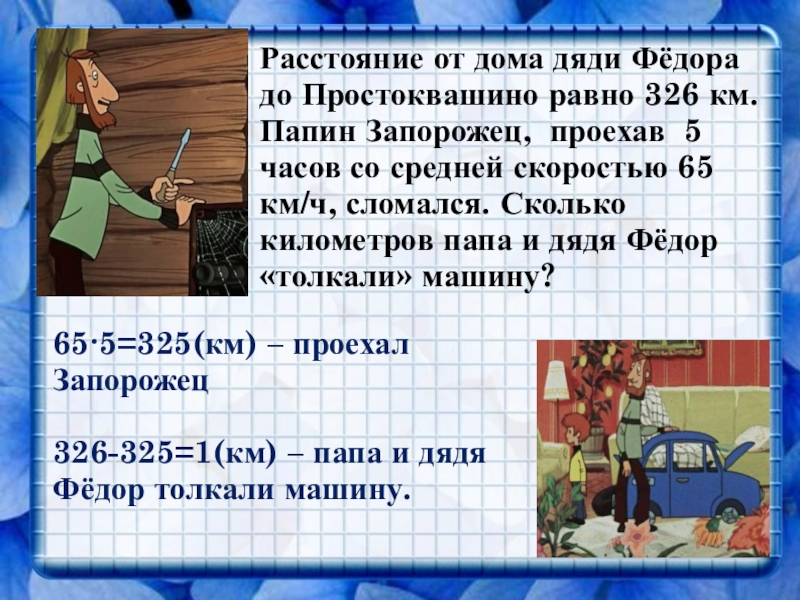 Расстояние от дома дяди Фёдора до Простоквашино равно 326 км. Папин Запорожец, проехав 5 часов со средней скоростью 65 км/ч, сломался. Сколько километров папа и дядя Фёдор «толкали» машину?

$65 \cdot 5=325$(км) – проехал Запорожец

$326-325=1$(км) – папа и дядя Фёдор толкали машину.